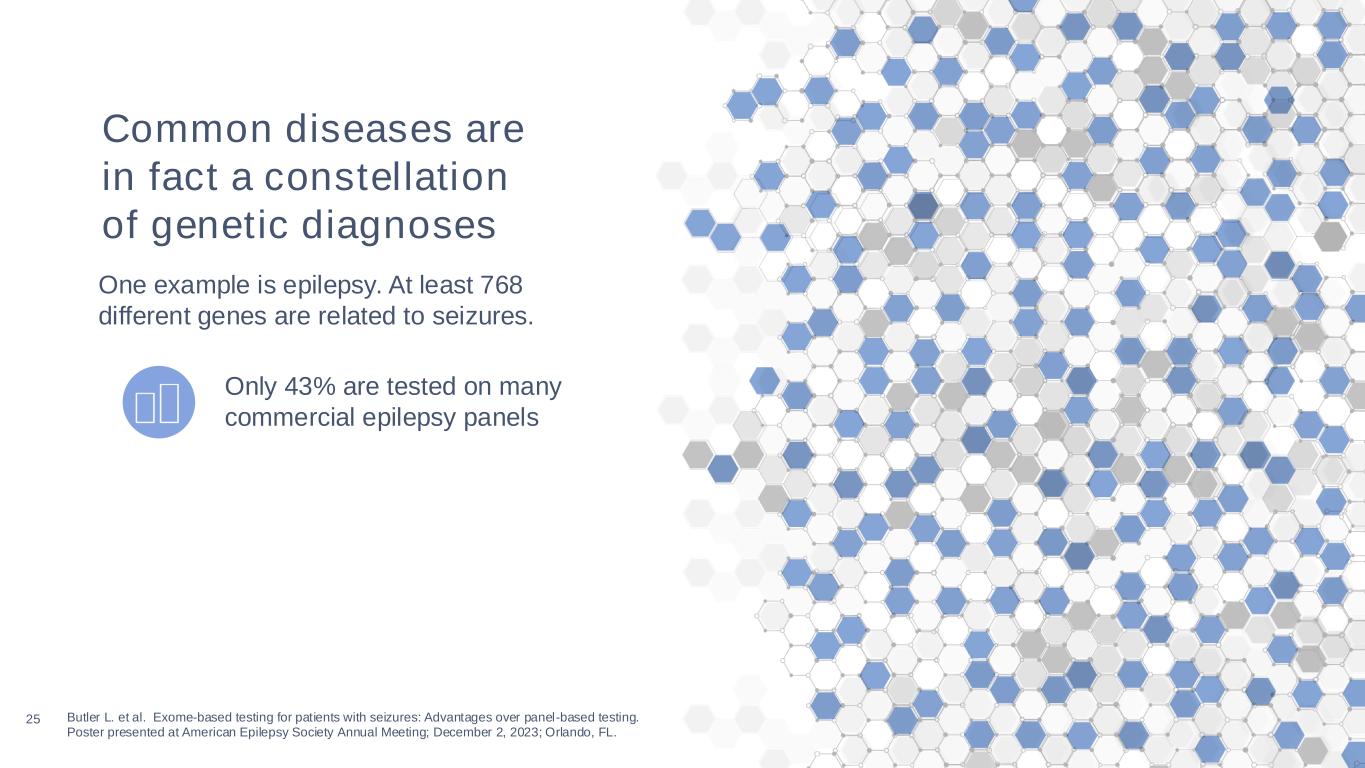 Common diseases are in fact a constellation of genetic diagnoses

One example is epilepsy. At least 768 different genes are related to seizures.

Only 43% are tested on many commercial epilepsy panels

25

Butler L. et al. Exome-based testing for patients with seizures: Advantages over panel-based testing. Poster presented at American Epilepsy Society Annual Meeting; December 2, 2023; Orlando, FL.